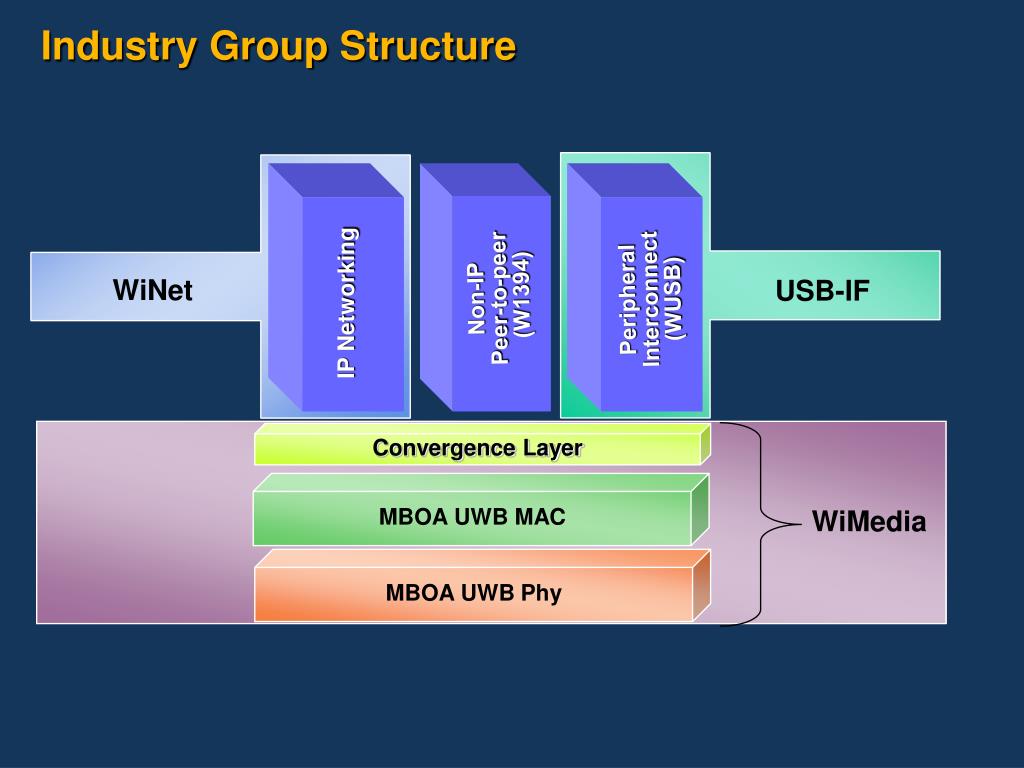 Industry Group Structure

WiNet

IP Networking

Non-IP Peer-to-peer (W1394)

Peripheral Interconnect (WUSB)

USB-IF

Convergence Layer

MBOA UWB MAC

MBOA UWB Phy

WiMedia